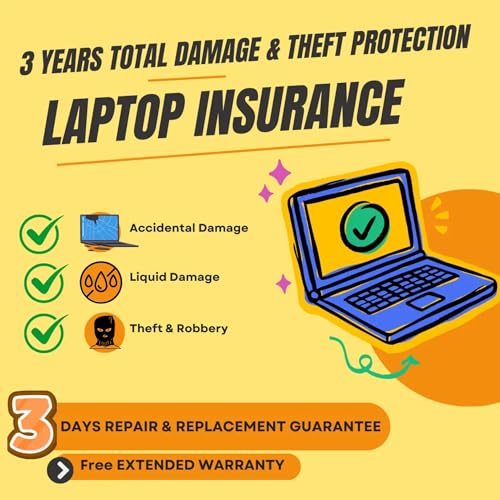 3 YEARS TOTAL DAMAGE & THEFT PROTECTION

LAPTOP INSURANCE

Accidental Damage

Liquid Damage

Theft & Robbery

3 DAYS REPAIR & REPLACEMENT GUARANTEE

Free EXTENDED WARRANTY